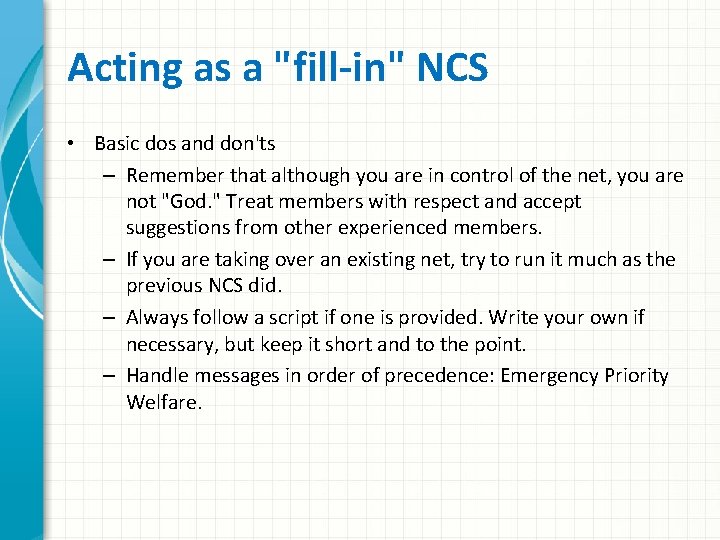 Acting as a "fill-in" NCS

• Basic dos and don'ts
– Remember that although you are in control of the net, you are not "God." Treat members with respect and accept suggestions from other experienced members.
– If you are taking over an existing net, try to run it much as the previous NCS did.
– Always follow a script if one is provided. Write your own if necessary, but keep it short and to the point.
– Handle messages in order of precedence: Emergency Priority Welfare.